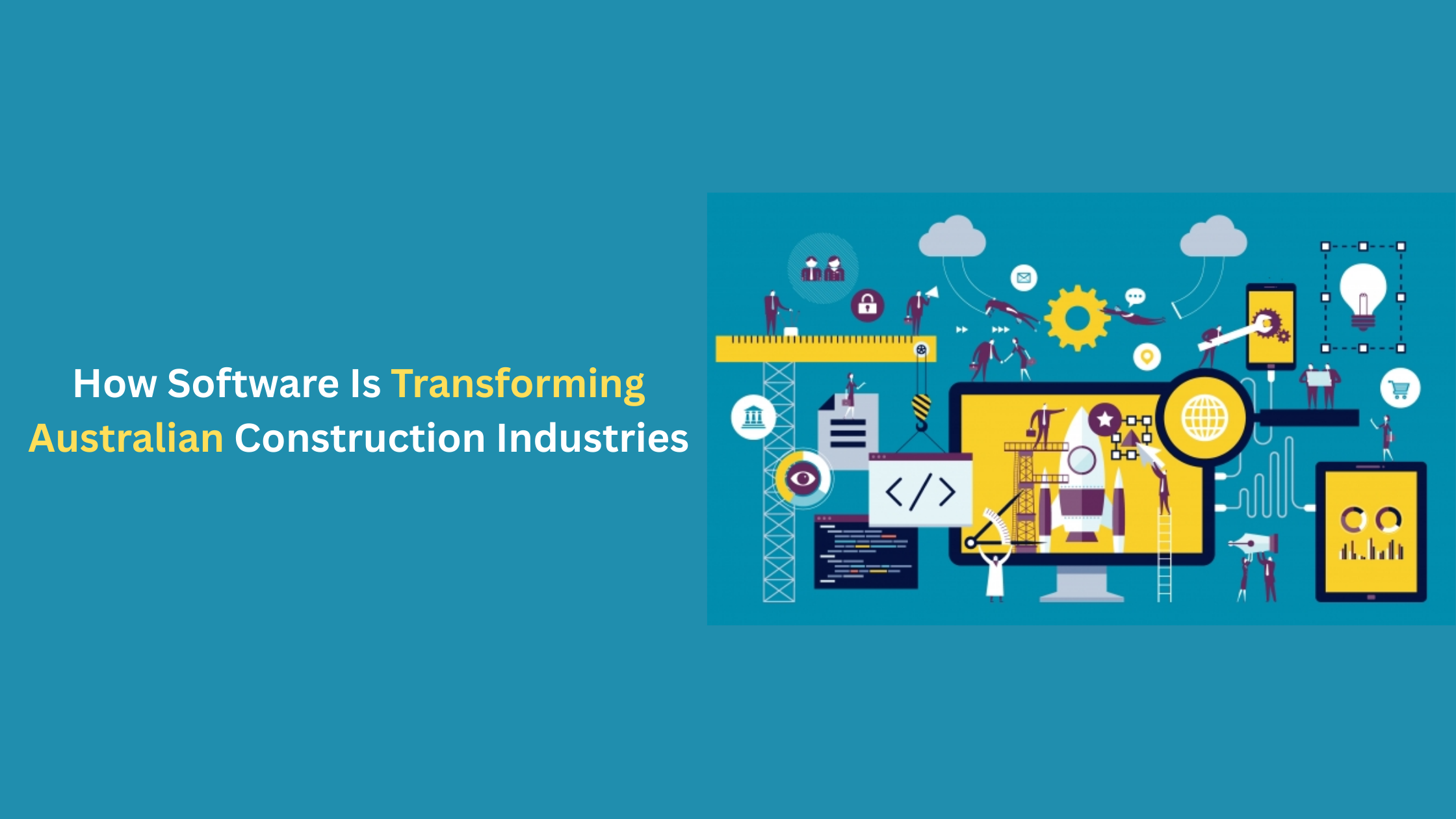 How Software Is Transforming Australian Construction Industries

</>